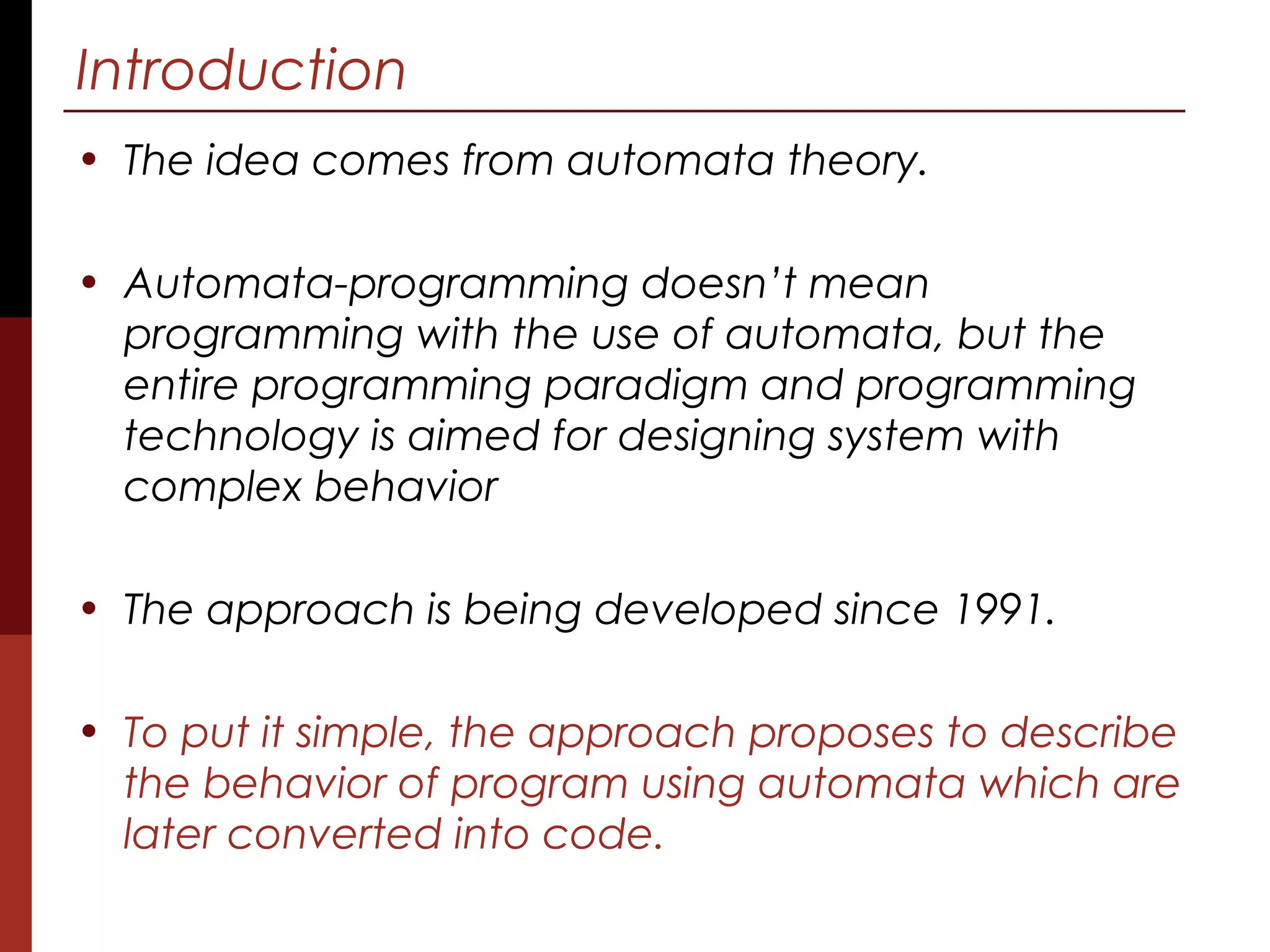 Introduction

• The idea comes from automata theory.

• Automata-programming doesn't mean programming with the use of automata, but the entire programming paradigm and programming technology is aimed for designing system with complex behavior

• The approach is being developed since 1991.

• To put it simple, the approach proposes to describe the behavior of program using automata which are later converted into code.